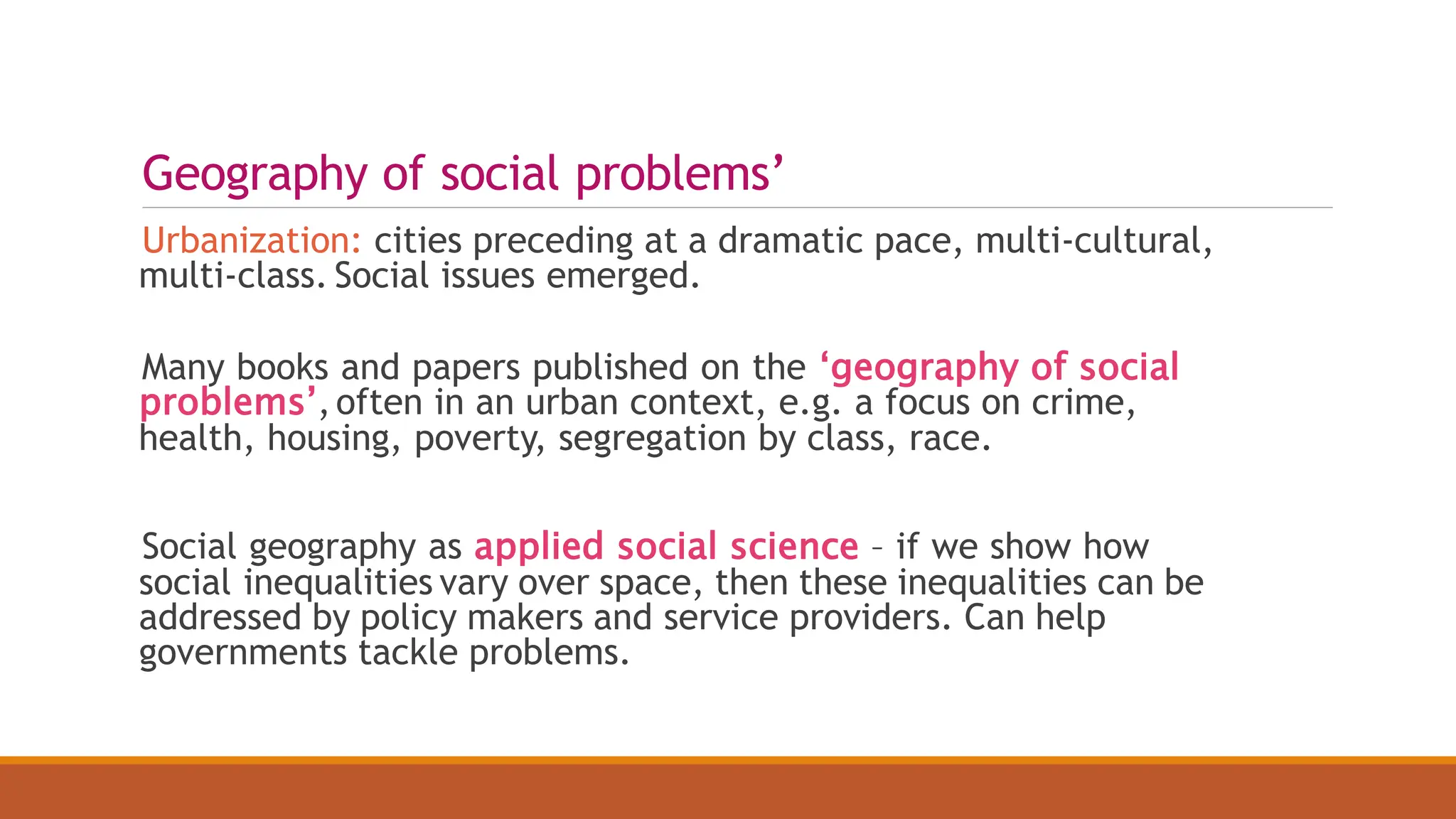 Geography of social problems’

Urbanization: cities preceding at a dramatic pace, multi-cultural, multi-class. Social issues emerged.

Many books and papers published on the ‘geography of social problems’, often in an urban context, e.g. a focus on crime, health, housing, poverty, segregation by class, race.

Social geography as applied social science – if we show how social inequalities vary over space, then these inequalities can be addressed by policy makers and service providers. Can help governments tackle problems.